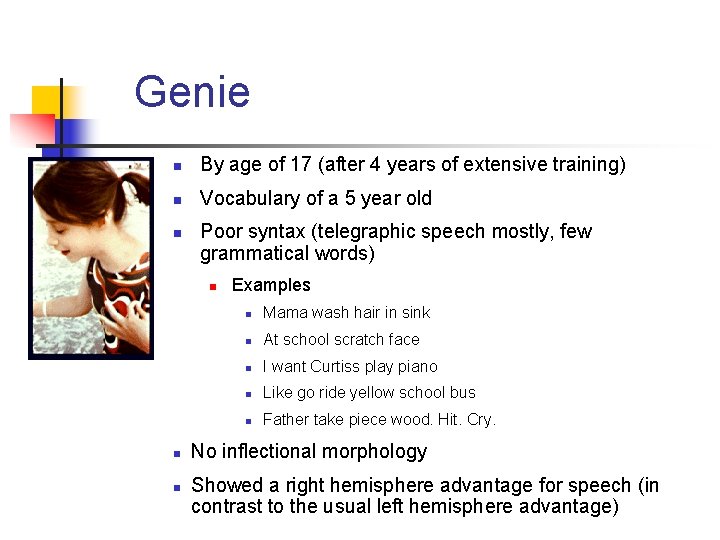 Genie

- By age of 17 (after 4 years of extensive training)
- Vocabulary of a 5 year old
- Poor syntax (telegraphic speech mostly, few grammatical words)
  - Examples
    - Mama wash hair in sink
    - At school scratch face
    - I want Curtiss play piano
    - Like go ride yellow school bus
    - Father take piece wood. Hit. Cry.
- No inflectional morphology
- Showed a right hemisphere advantage for speech (in contrast to the usual left hemisphere advantage)